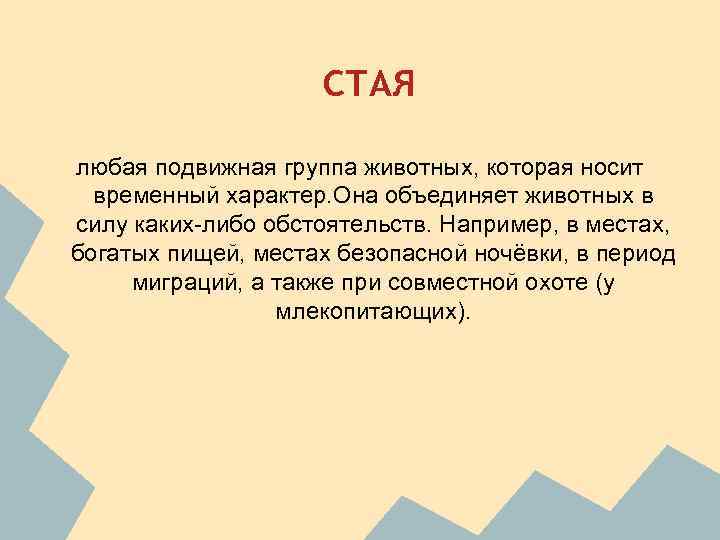 СТАЯ

любая подвижная группа животных, которая носит временный характер.Она объединяет животных в силу каких-либо обстоятельств. Например, в местах, богатых пищей, местах безопасной ночёвки, в период миграций, а также при совместной охоте (у млекопитающих).